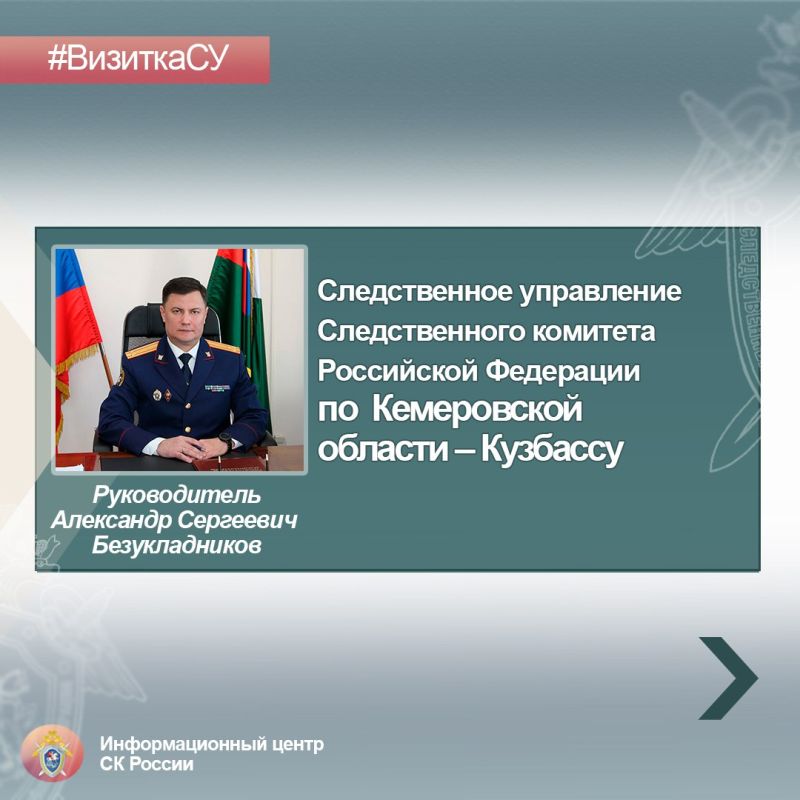 #ВизиткаСУ

Следственное управление Следственного комитета Российской Федерации по Кемеровской области – Кузбассу

Руководитель
Александр Сергеевич
Безукладников

Информационный центр
СК России